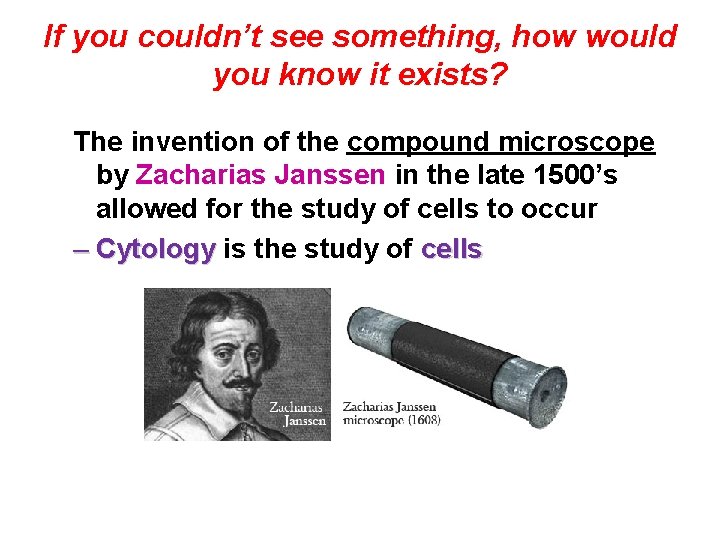 If you couldn't see something, how would you know it exists?

The invention of the compound microscope by Zacharias Janssen in the late 1500's allowed for the study of cells to occur

– Cytology is the study of cells

Zacharias Janssen

Zacharias Janssen microscope (1608)